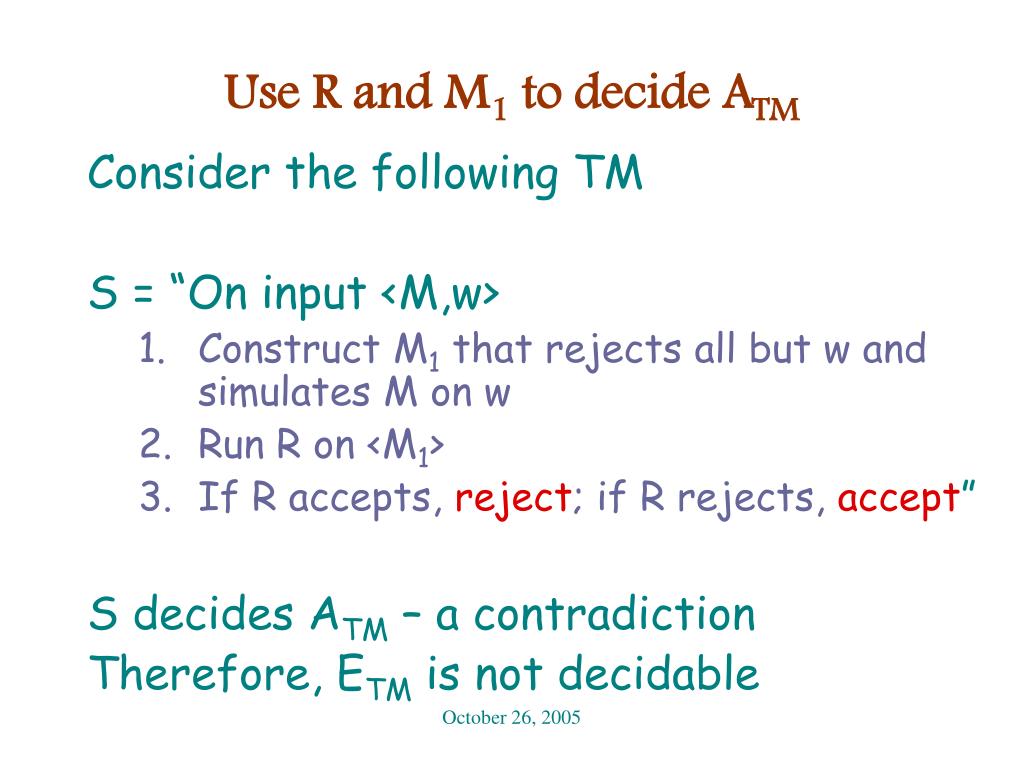 Use R and $M_1$ to decide $A_{TM}$

Consider the following TM

S = “On input <M,w>

1. Construct $M_1$ that rejects all but w and simulates M on w
2. Run R on <$M_1$>
3. If R accepts, reject; if R rejects, accept”

S decides $A_{TM}$ – a contradiction

Therefore, $E_{TM}$ is not decidable

October 26, 2005